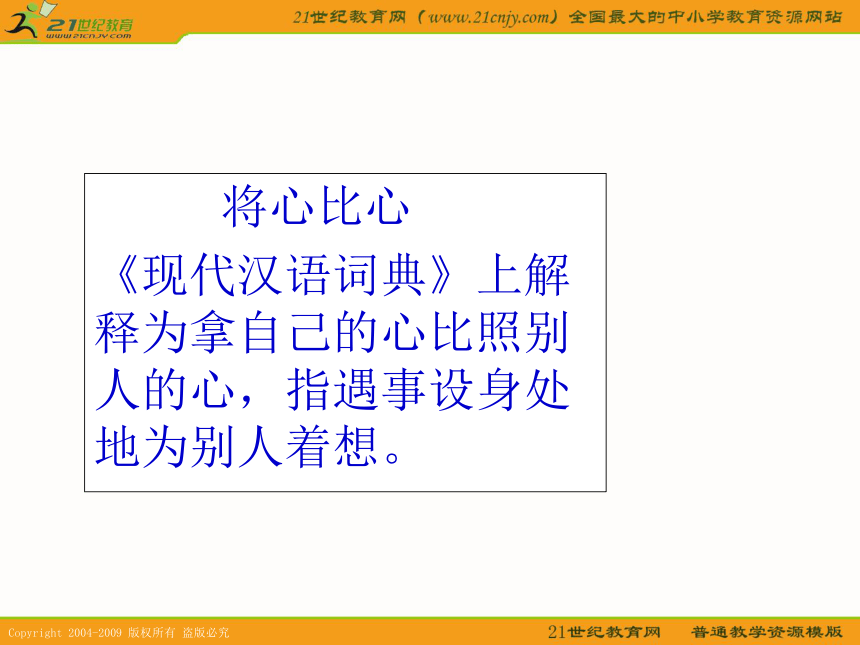 21世纪教育
www.21cnjy.com

21世纪教育网（www.21cnjy.com）全国最大的中小学教育资源网站

将心比心

《现代汉语词典》上解释为拿自己的心比照别人的心，指遇事设身处地为别人着想。

Copyright 2004-2009 版权所有 盗版必究

21世纪教育网　普通教学资源模版